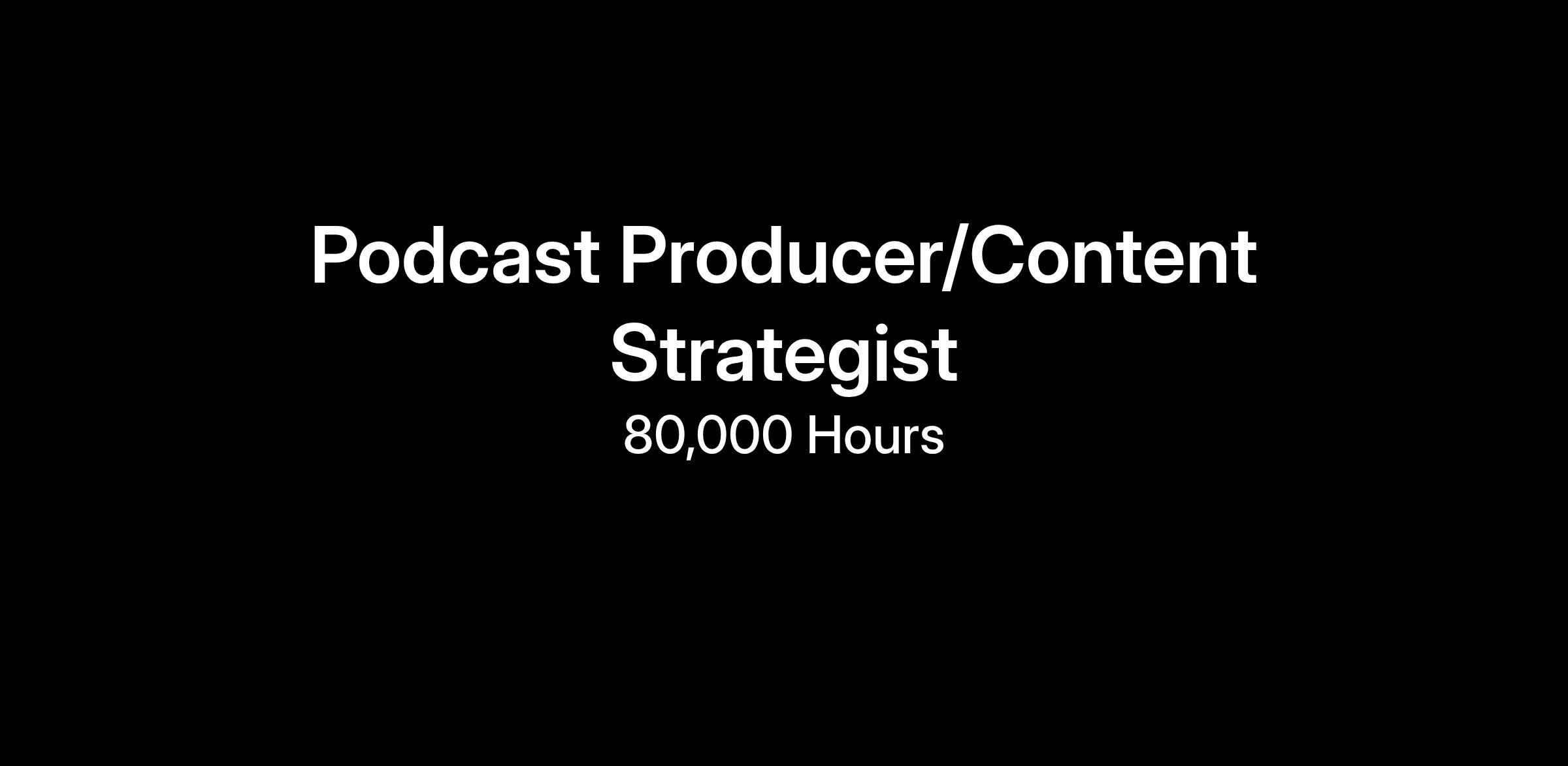 Podcast Producer/Content Strategist

80,000 Hours